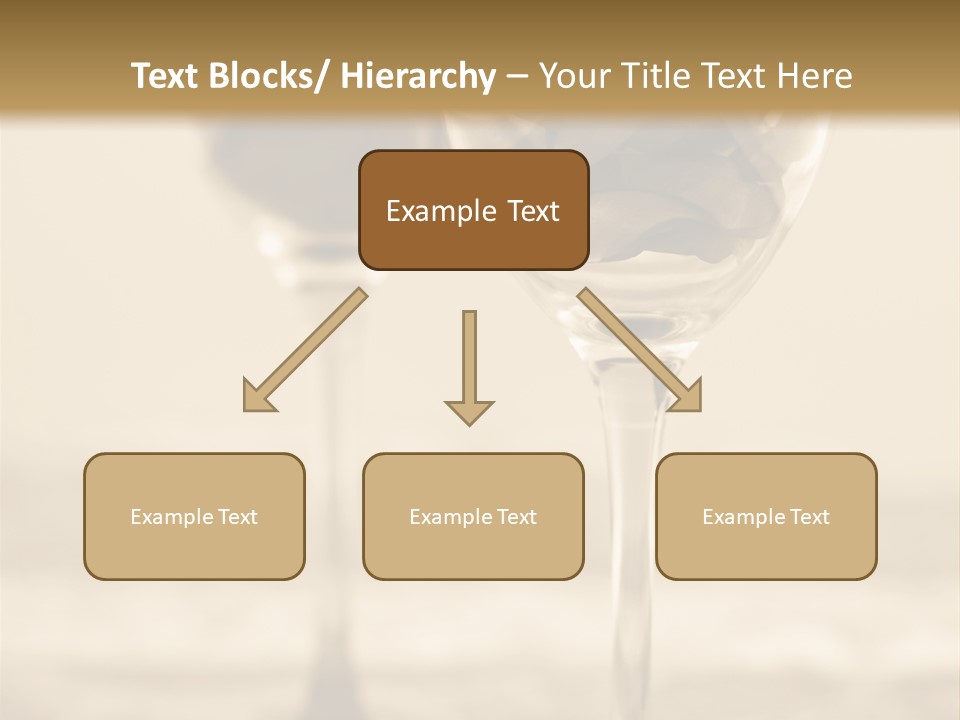 Text Blocks/ Hierarchy – Your Title Text Here

Example Text

Example Text

Example Text

Example Text